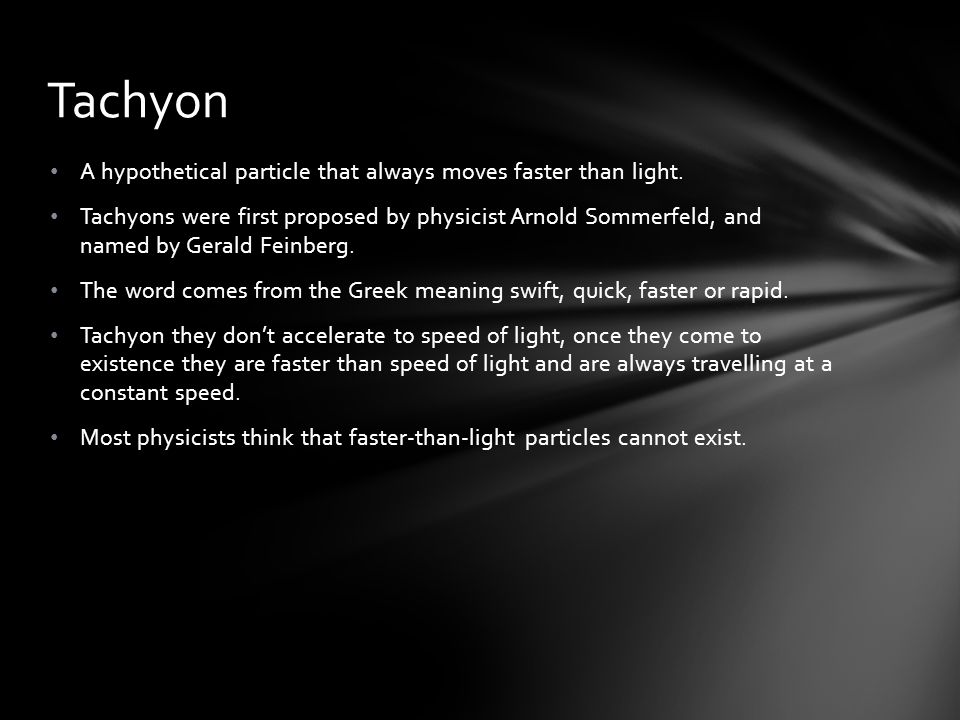 Tachyon

• A hypothetical particle that always moves faster than light.

• Tachyons were first proposed by physicist Arnold Sommerfeld, and named by Gerald Feinberg.

• The word comes from the Greek meaning swift, quick, faster or rapid.

• Tachyon they don't accelerate to speed of light, once they come to existence they are faster than speed of light and are always travelling at a constant speed.

• Most physicists think that faster-than-light particles cannot exist.